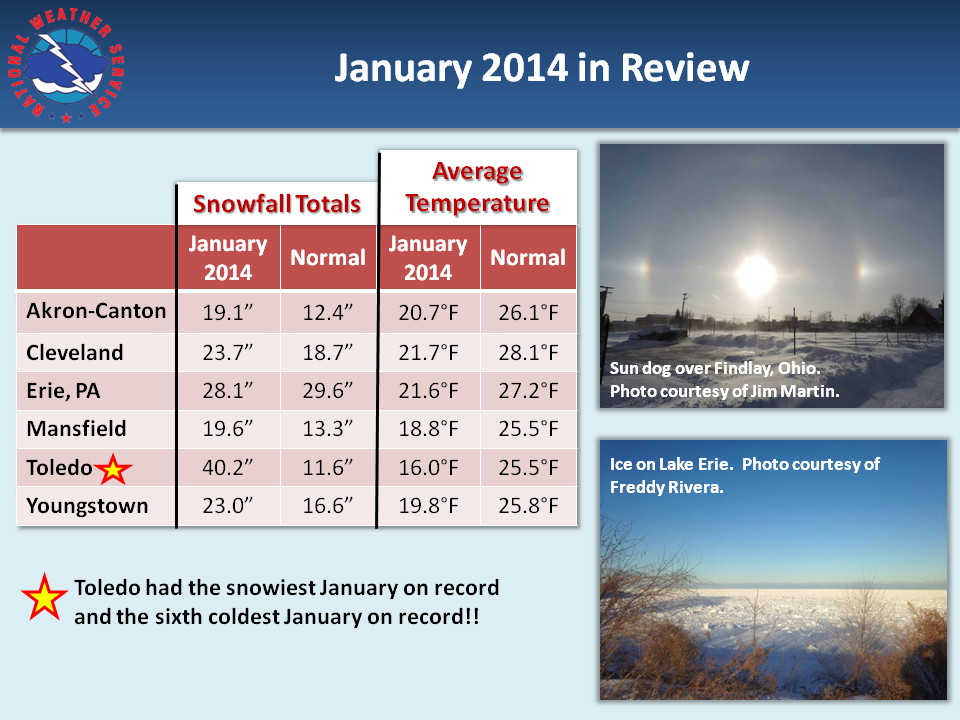 NATIONAL WEATHER SERVICE

January 2014 in Review

| | Snowfall Totals | | Average Temperature | |
|---|---|---|---|---|
| | January 2014 | Normal | January 2014 | Normal |
| Akron-Canton | 19.1” | 12.4” | 20.7°F | 26.1°F |
| Cleveland | 23.7” | 18.7” | 21.7°F | 28.1°F |
| Erie, PA | 28.1” | 29.6” | 21.6°F | 27.2°F |
| Mansfield | 19.6” | 13.3” | 18.8°F | 25.5°F |
| Toledo | 40.2” | 11.6” | 16.0°F | 25.5°F |
| Youngstown | 23.0” | 16.6” | 19.8°F | 25.8°F |

Toledo had the snowiest January on record and the sixth coldest January on record!!

Sun dog over Findlay, Ohio. Photo courtesy of Jim Martin.

Ice on Lake Erie. Photo courtesy of Freddy Rivera.